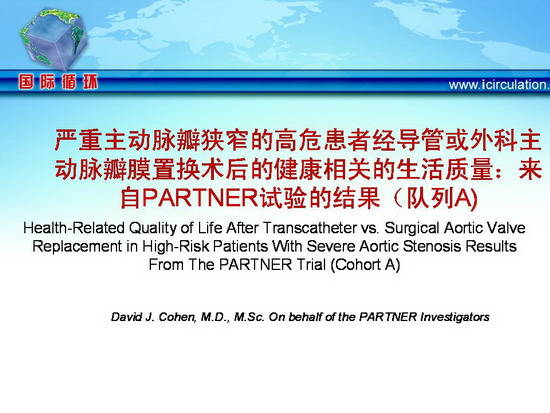 国际循环

www.icirculation.

严重主动脉瓣狭窄的高危患者经导管或外科主动脉瓣膜置换术后的健康相关的生活质量：来自PARTNER试验的结果（队列A)

Health-Related Quality of Life After Transcatheter vs. Surgical Aortic Valve Replacement in High-Risk Patients With Severe Aortic Stenosis Results From The PARTNER Trial (Cohort A)

David J. Cohen, M.D., M.Sc. On behalf of the PARTNER Investigators